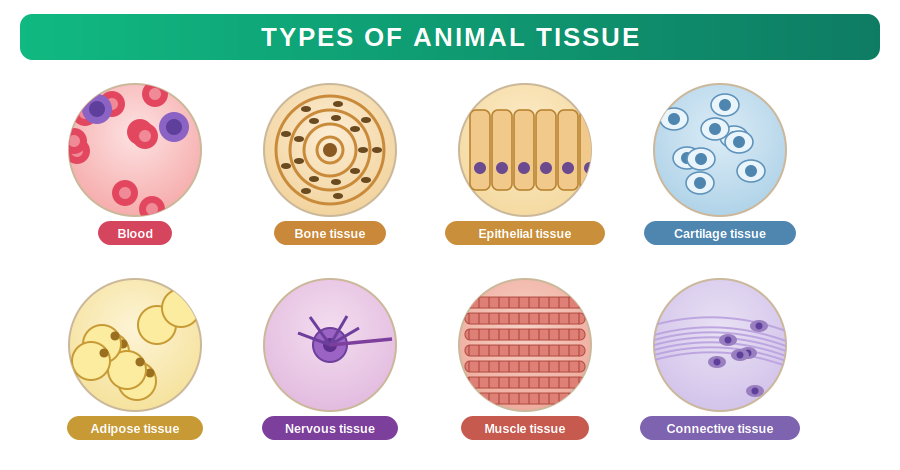 TYPES OF ANIMAL TISSUE

Blood

Bone tissue

Epithelial tissue

Cartilage tissue

Adipose tissue

Nervous tissue

Muscle tissue

Connective tissue